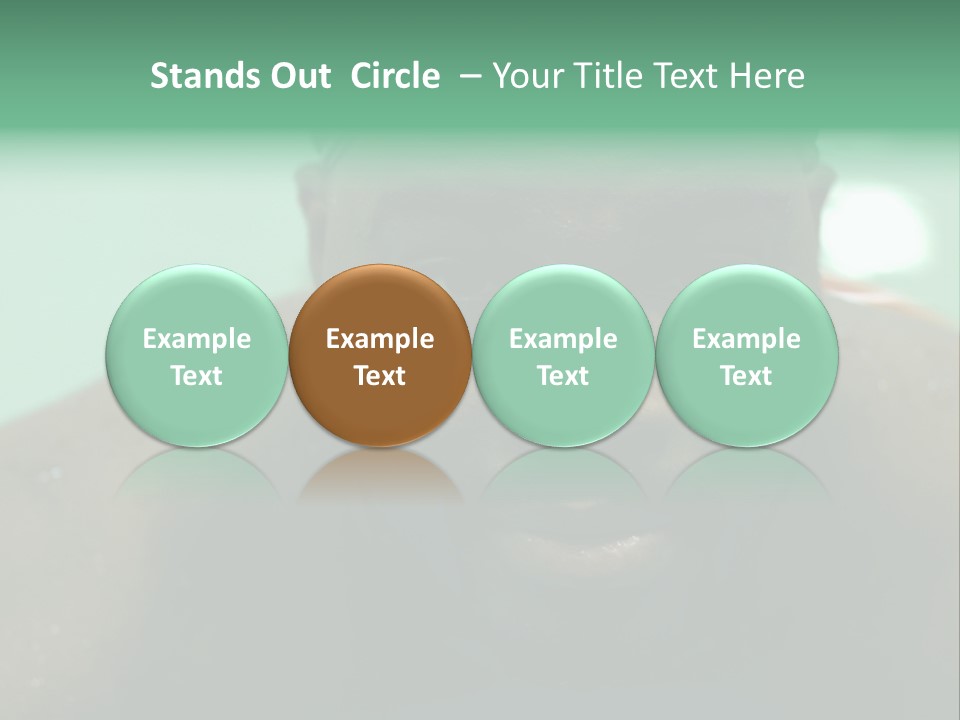 Stands Out Circle – Your Title Text Here

Example Text

Example Text

Example Text

Example Text